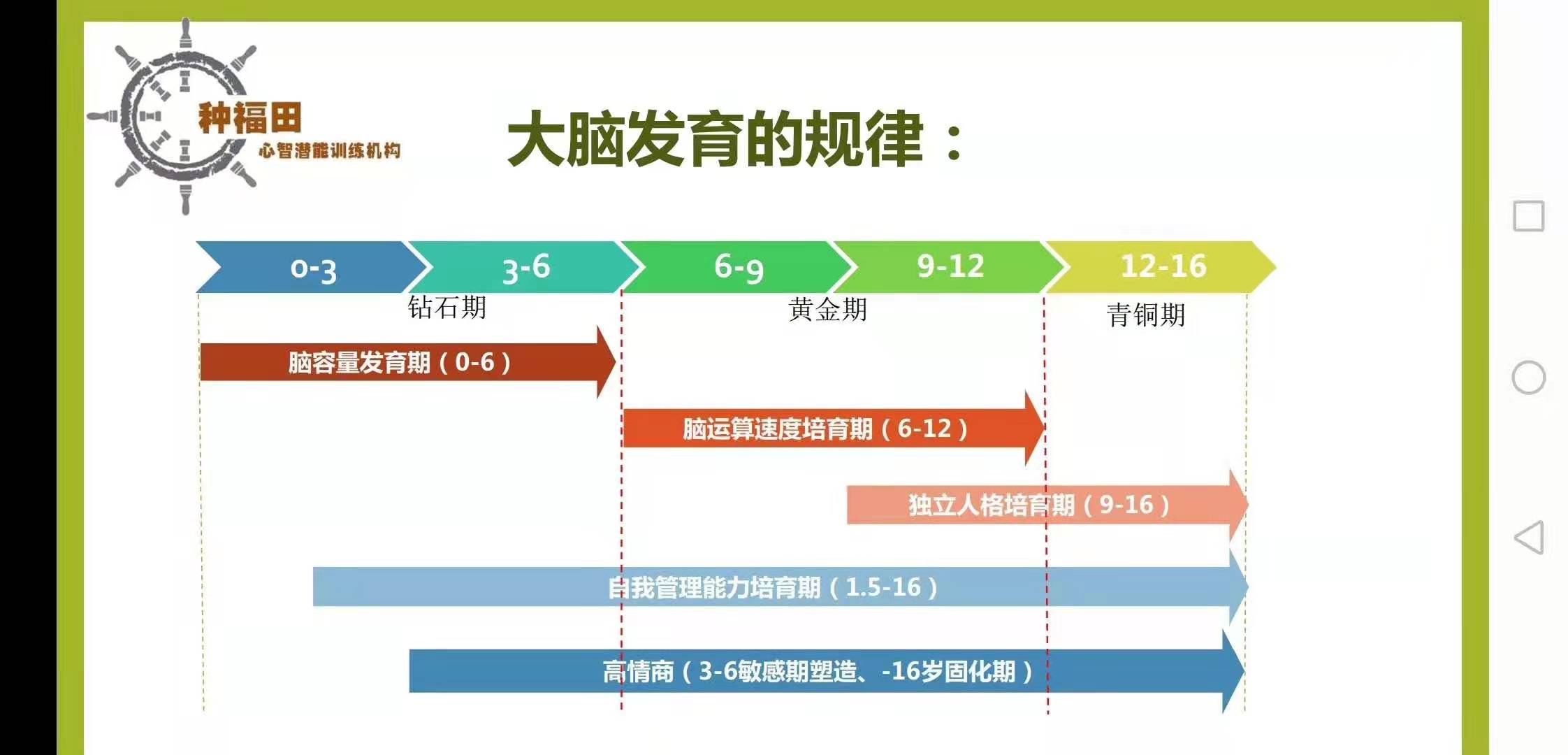 种福田
心智潜能训练机构

大脑发育的规律：

0-3
3-6
6-9
9-12
12-16

钻石期
黄金期
青铜期

脑容量发育期（0-6）
脑运算速度培育期（6-12）
独立人格培育期（9-16）
自我管理能力培育期（1.5-16）
高情商（3-6敏感期塑造、-16岁固化期）